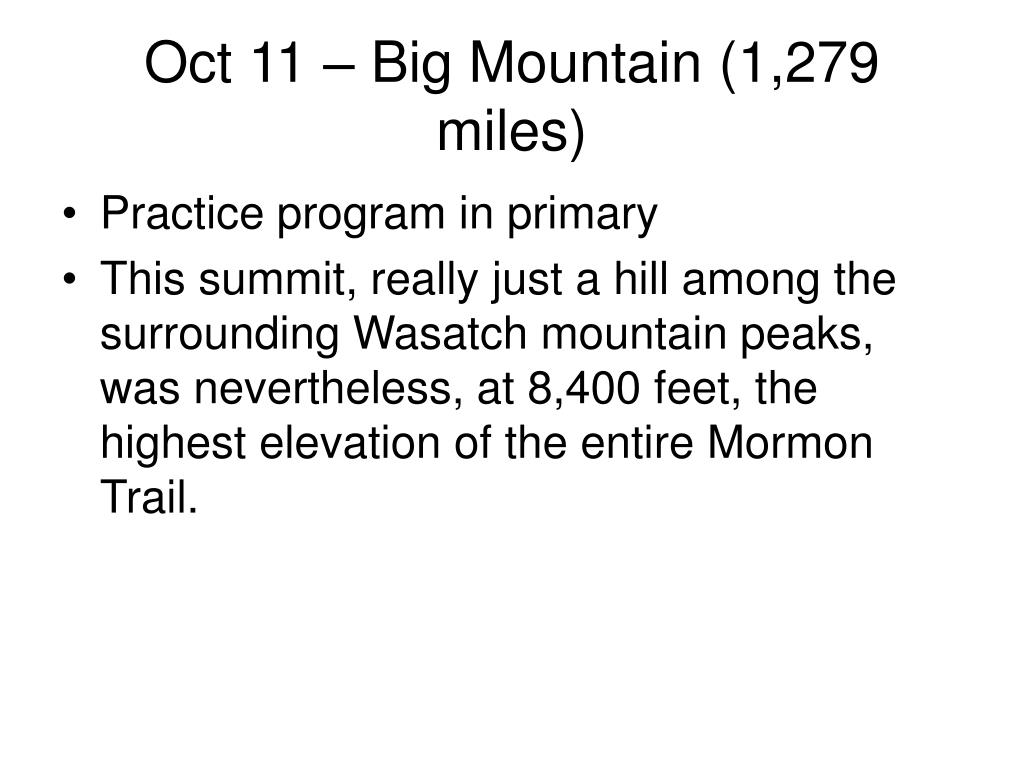 Oct 11 – Big Mountain (1,279 miles)

• Practice program in primary
• This summit, really just a hill among the surrounding Wasatch mountain peaks, was nevertheless, at 8,400 feet, the highest elevation of the entire Mormon Trail.